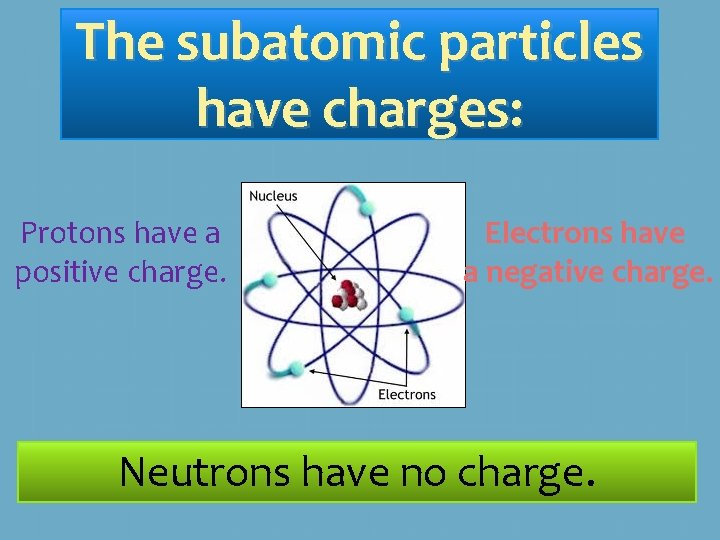 The subatomic particles have charges:

Protons have a positive charge.

Nucleus

Electrons

Electrons have a negative charge.

Neutrons have no charge.